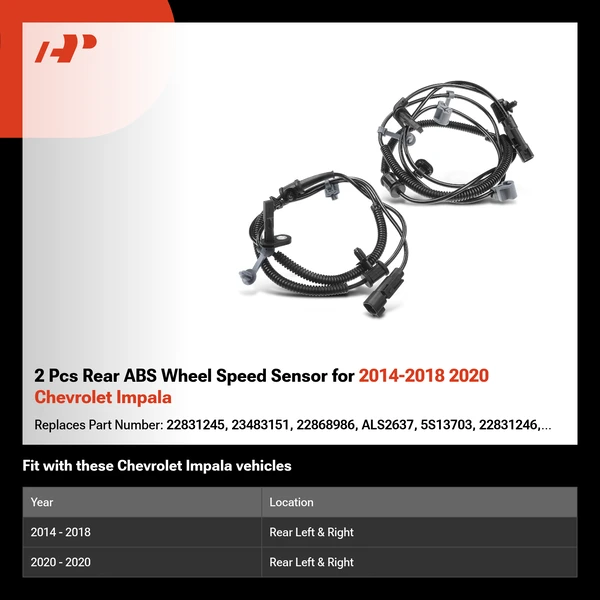 2 Pcs Rear ABS Wheel Speed Sensor for 2014-2018 2020 Chevrolet Impala

Replaces Part Number: 22831245, 23483151, 22868986, ALS2637, 5S13703, 22831246,...

Fit with these Chevrolet Impala vehicles

| Year | Location |
|---|---|
| 2014 - 2018 | Rear Left & Right |
| 2020 - 2020 | Rear Left & Right |